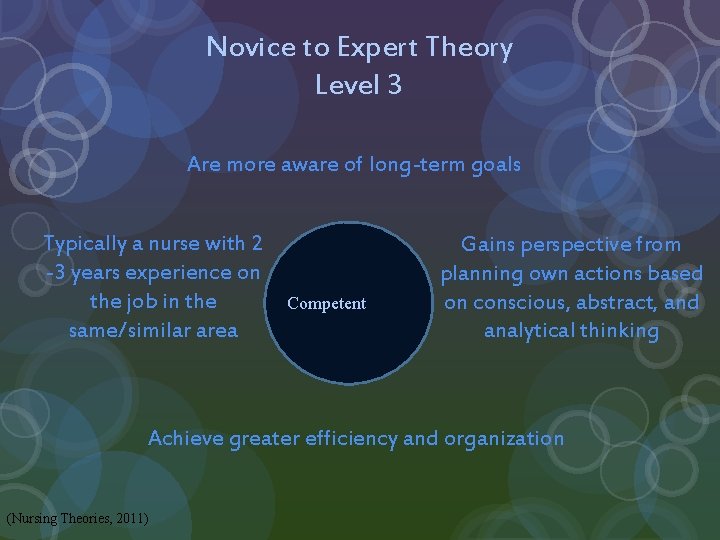 Novice to Expert Theory
Level 3

Are more aware of long-term goals

Typically a nurse with 2 -3 years experience on the job in the same/similar area

Competent

Gains perspective from planning own actions based on conscious, abstract, and analytical thinking

Achieve greater efficiency and organization

(Nursing Theories, 2011)